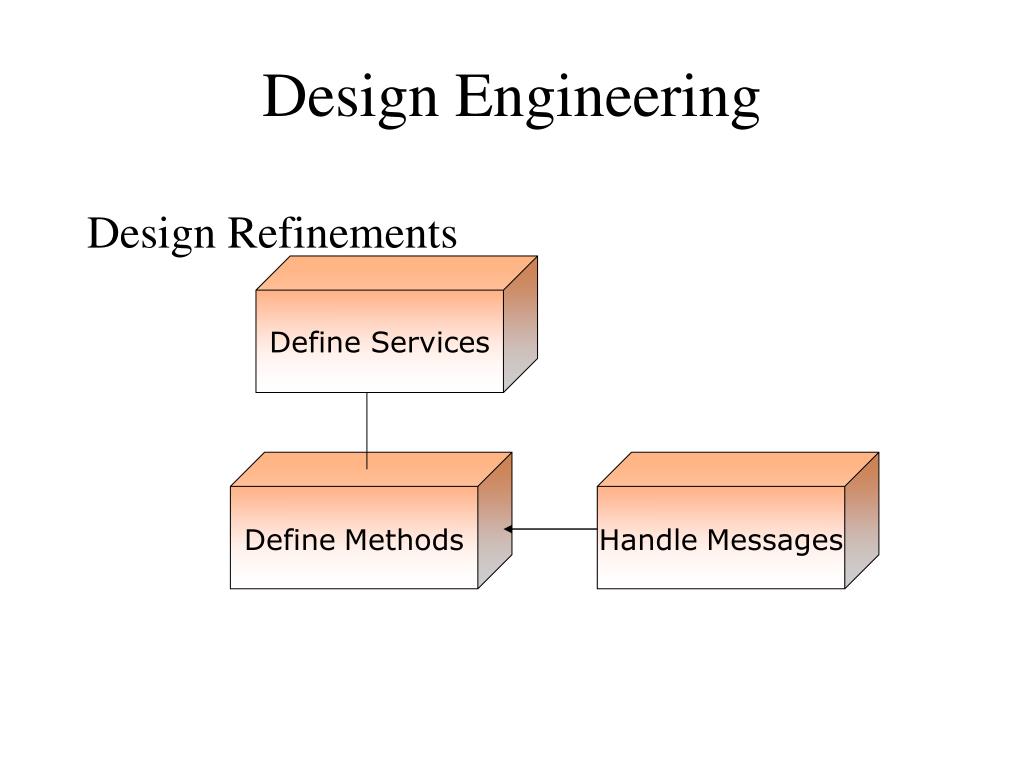 Design Engineering

Design Refinements

Define Services

Define Methods

Handle Messages